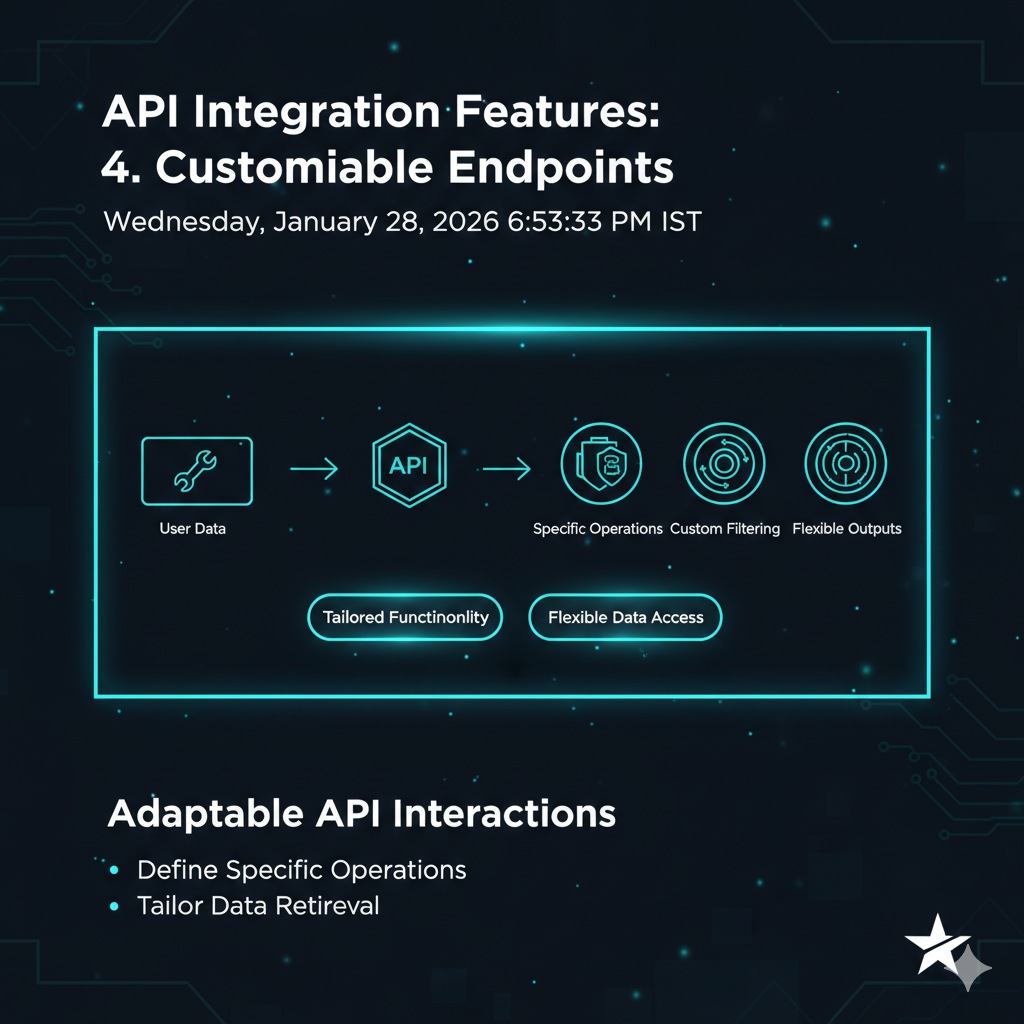 API Integration Features:
4. Customiable Endpoints

Wednesday, January 28, 2026 6:53:33 PM IST

User Data

API

Specific Operations

Custom Filtering

Flexible Outputs

Tailored Functinonlity

Flexible Data Access

Adaptable API Interactions

• Define Specific Operations
• Tailor Data Retrieval